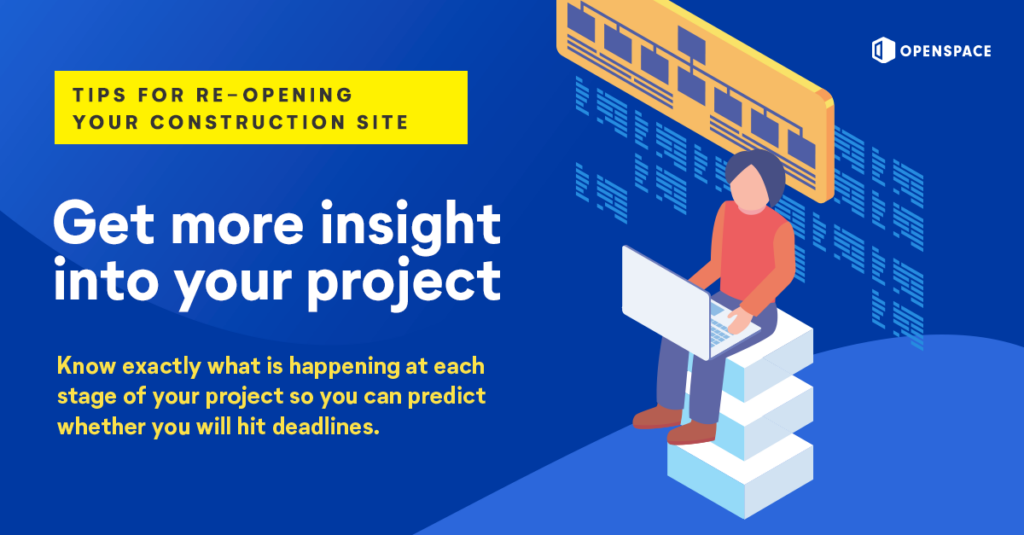 OPENSPACE

TIPS FOR RE-OPENING YOUR CONSTRUCTION SITE

Get more insight into your project

Know exactly what is happening at each stage of your project so you can predict whether you will hit deadlines.